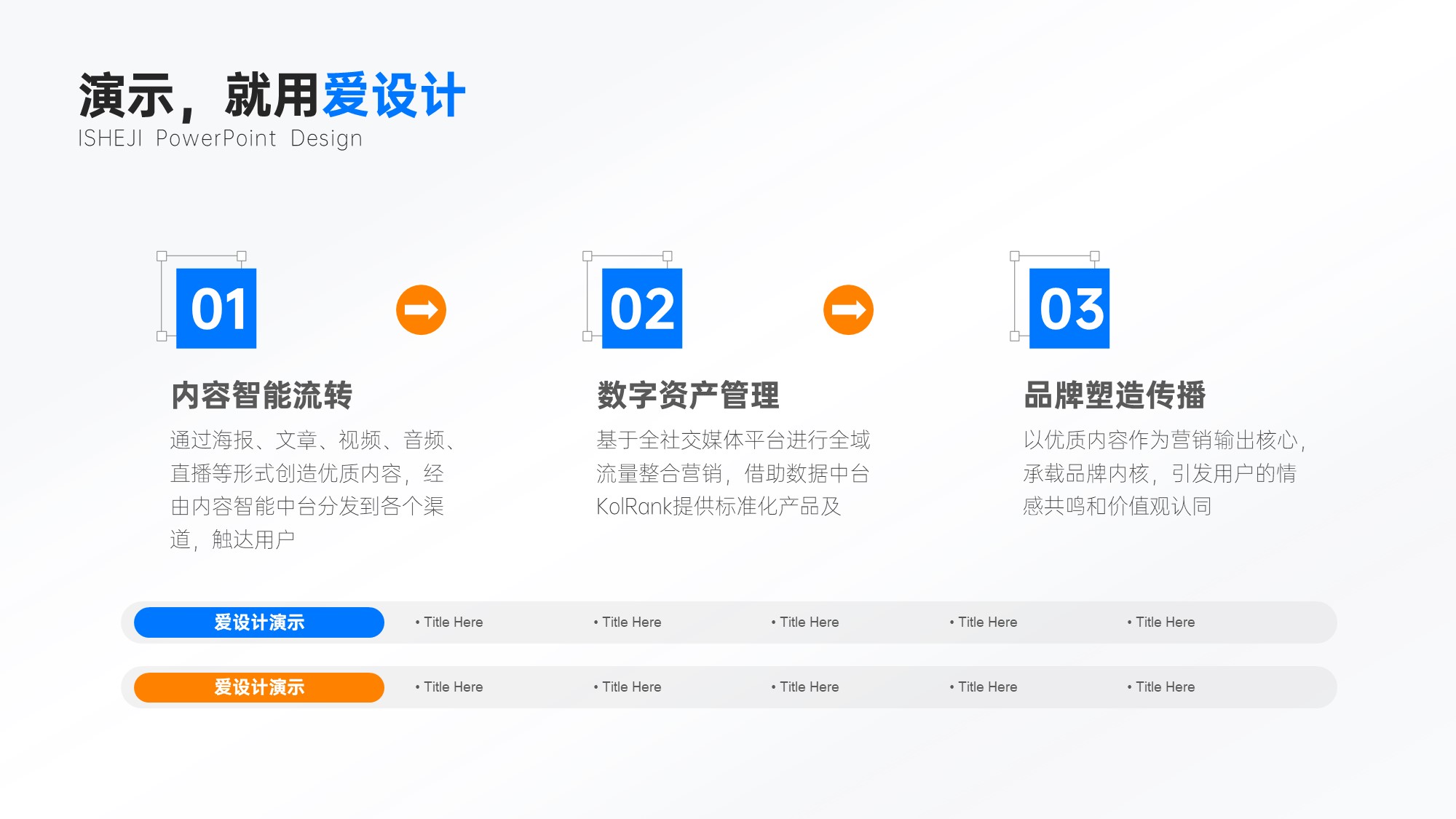 演示，就用爱设计
ISHEJI PowerPoint Design

01

内容智能流转

通过海报、文章、视频、音频、直播等形式创造优质内容，经由内容智能中台分发到各个渠道，触达用户

02

数字资产管理

基于全社交媒体平台进行全域流量整合营销，借助数据中台KolRank提供标准化产品及

03

品牌塑造传播

以优质内容作为营销输出核心，承载品牌内核，引发用户的情感共鸣和价值观认同

爱设计演示 • Title Here • Title Here • Title Here • Title Here • Title Here

爱设计演示 • Title Here • Title Here • Title Here • Title Here • Title Here